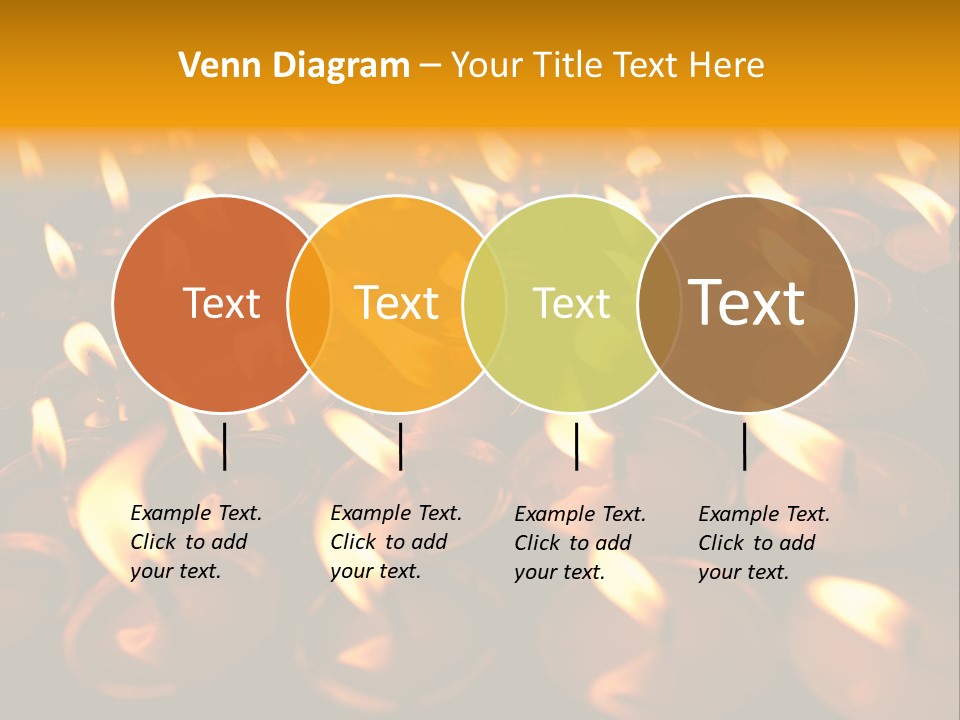 Venn Diagram – Your Title Text Here

Text

Text

Text

Text

Example Text. Click to add your text.

Example Text. Click to add your text.

Example Text. Click to add your text.

Example Text. Click to add your text.